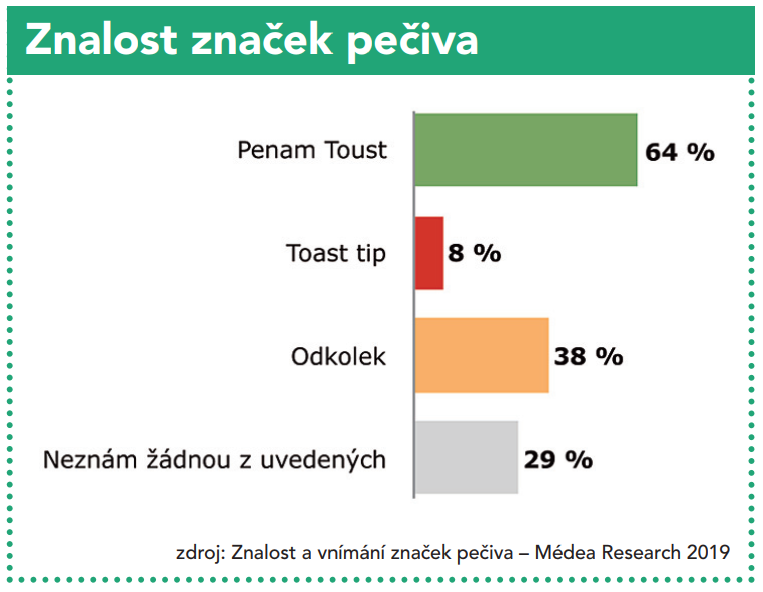 Znalost značek pečiva

Penam Toust 64 %

Toast tip 8 %

Odkolek 38 %

Neznám žádnou z uvedených 29 %

zdroj: Znalost a vnímání značek pečiva – Médea Research 2019